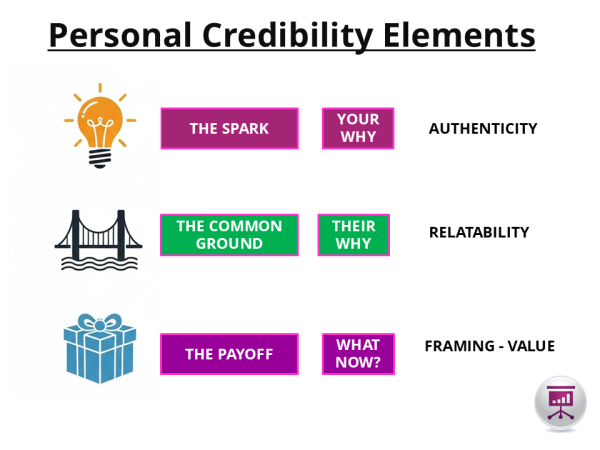 Personal Credibility Elements

THE SPARK
YOUR WHY
AUTHENTICITY

THE COMMON GROUND
THEIR WHY
RELATABILITY

THE PAYOFF
WHAT NOW?
FRAMING - VALUE